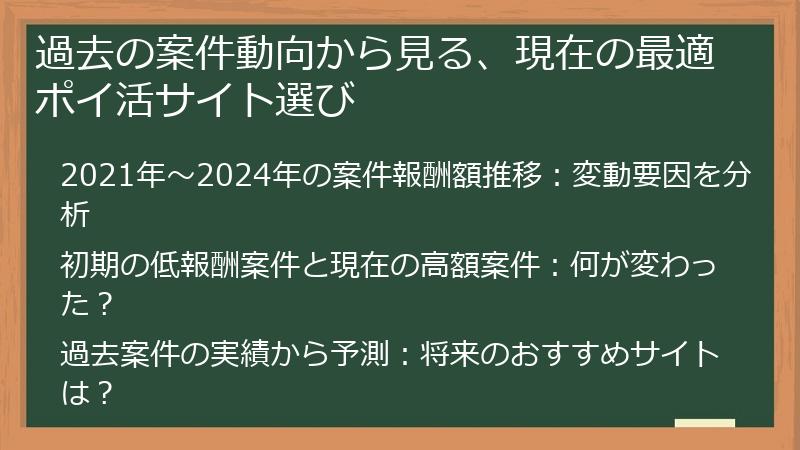 過去の案件動向から見る、現在の最適ポイ活サイト選び

2021年～2024年の案件報酬額推移：変動要因を分析

初期の低報酬案件と現在の高額案件：何が変わった？

過去案件の実績から予測：将来のおすすめサイトは？